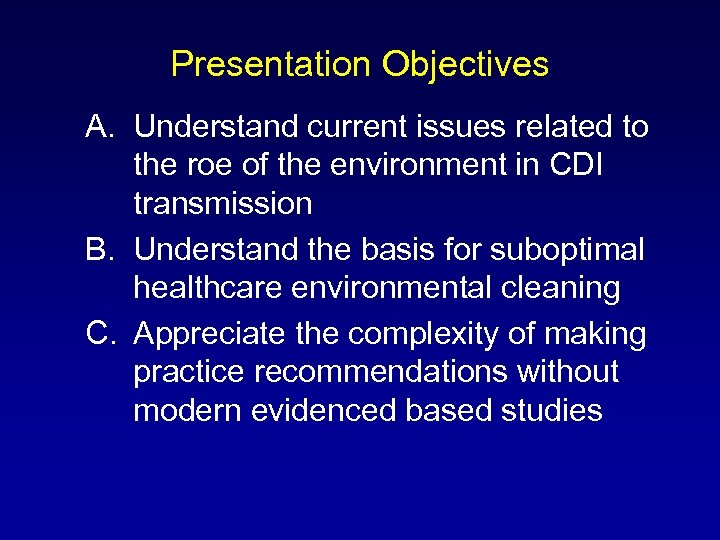 Presentation Objectives

A. Understand current issues related to the roe of the environment in CDI transmission

B. Understand the basis for suboptimal healthcare environmental cleaning

C. Appreciate the complexity of making practice recommendations without modern evidenced based studies